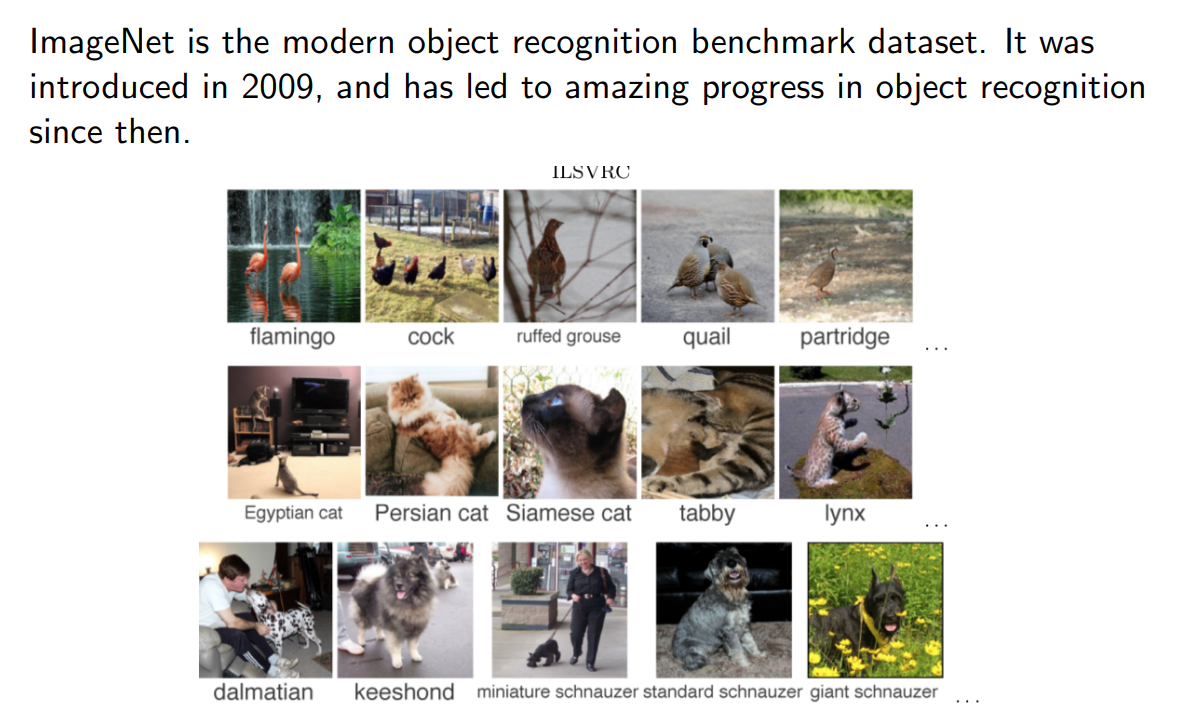 ImageNet is the modern object recognition benchmark dataset. It was introduced in 2009, and has led to amazing progress in object recognition since then.

ILSVRC

flamingo cock ruffed grouse quail partridge ...

Egyptian cat Persian cat Siamese cat tabby lynx ...

dalmatian keeshond miniature schnauzer standard schnauzer giant schnauzer ...